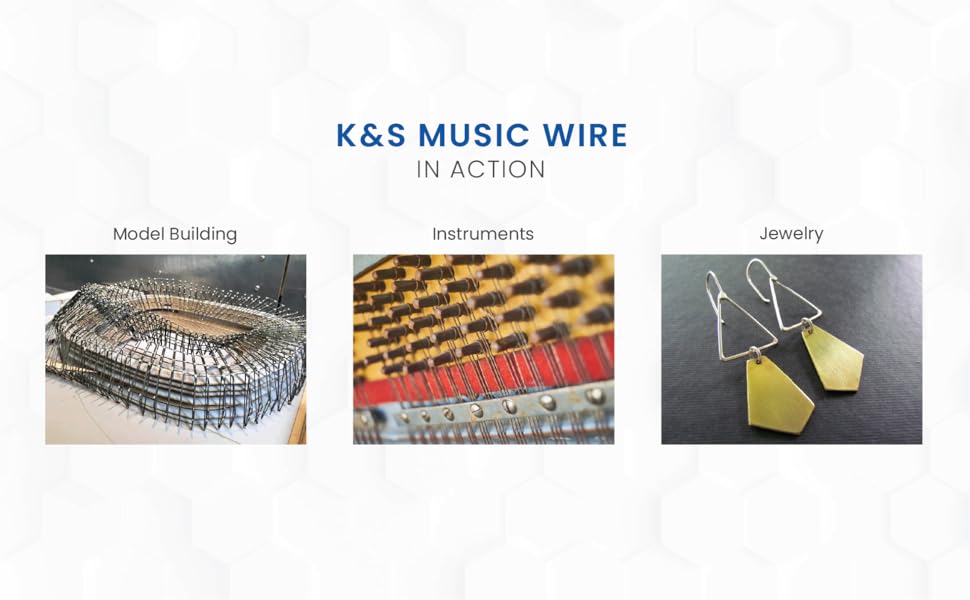 K&S MUSIC WIRE
IN ACTION

Model Building

Instruments

Jewelry